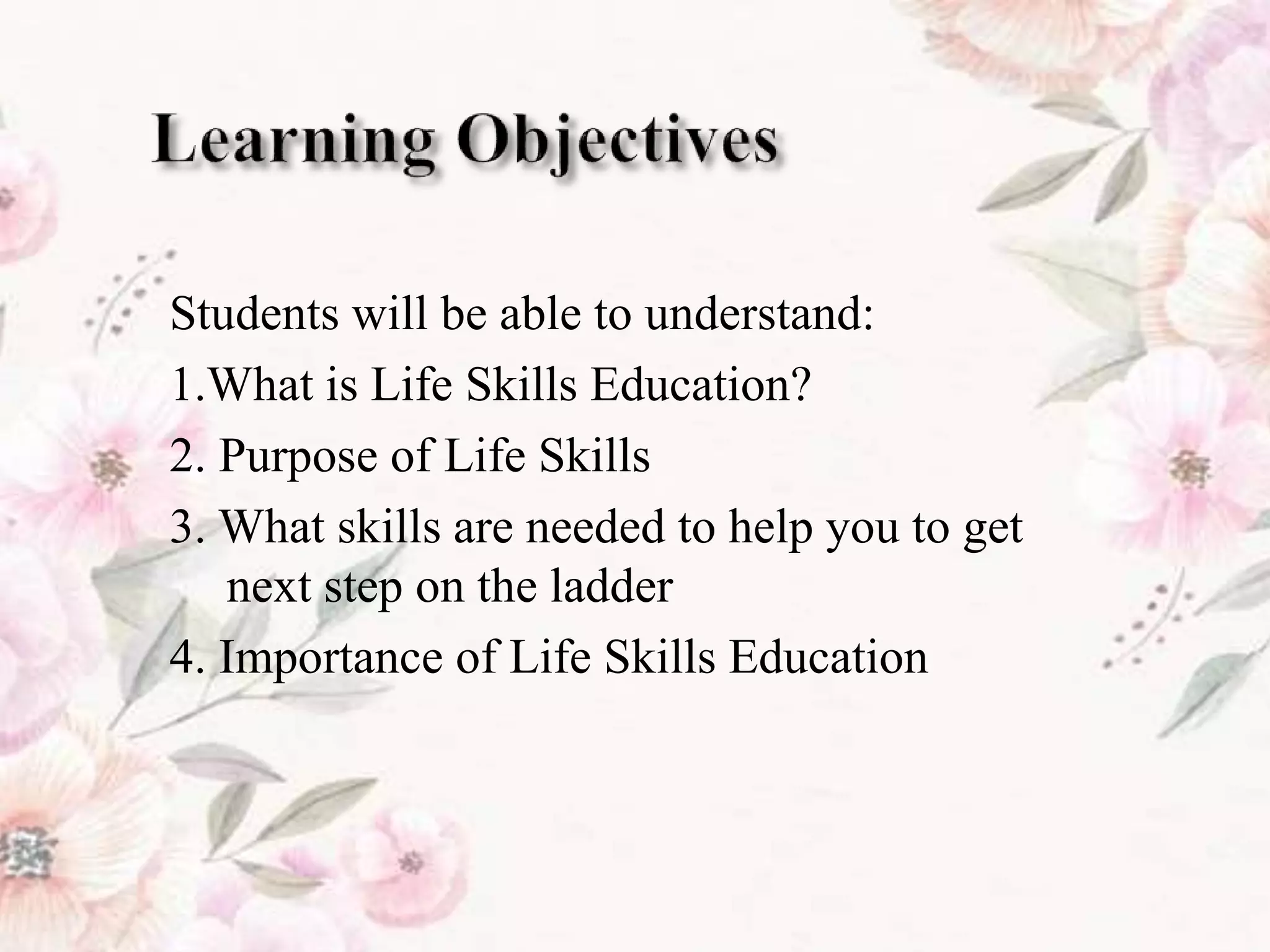 Learning Objectives

Students will be able to understand:

1.What is Life Skills Education?

2. Purpose of Life Skills

3. What skills are needed to help you to get next step on the ladder

4. Importance of Life Skills Education